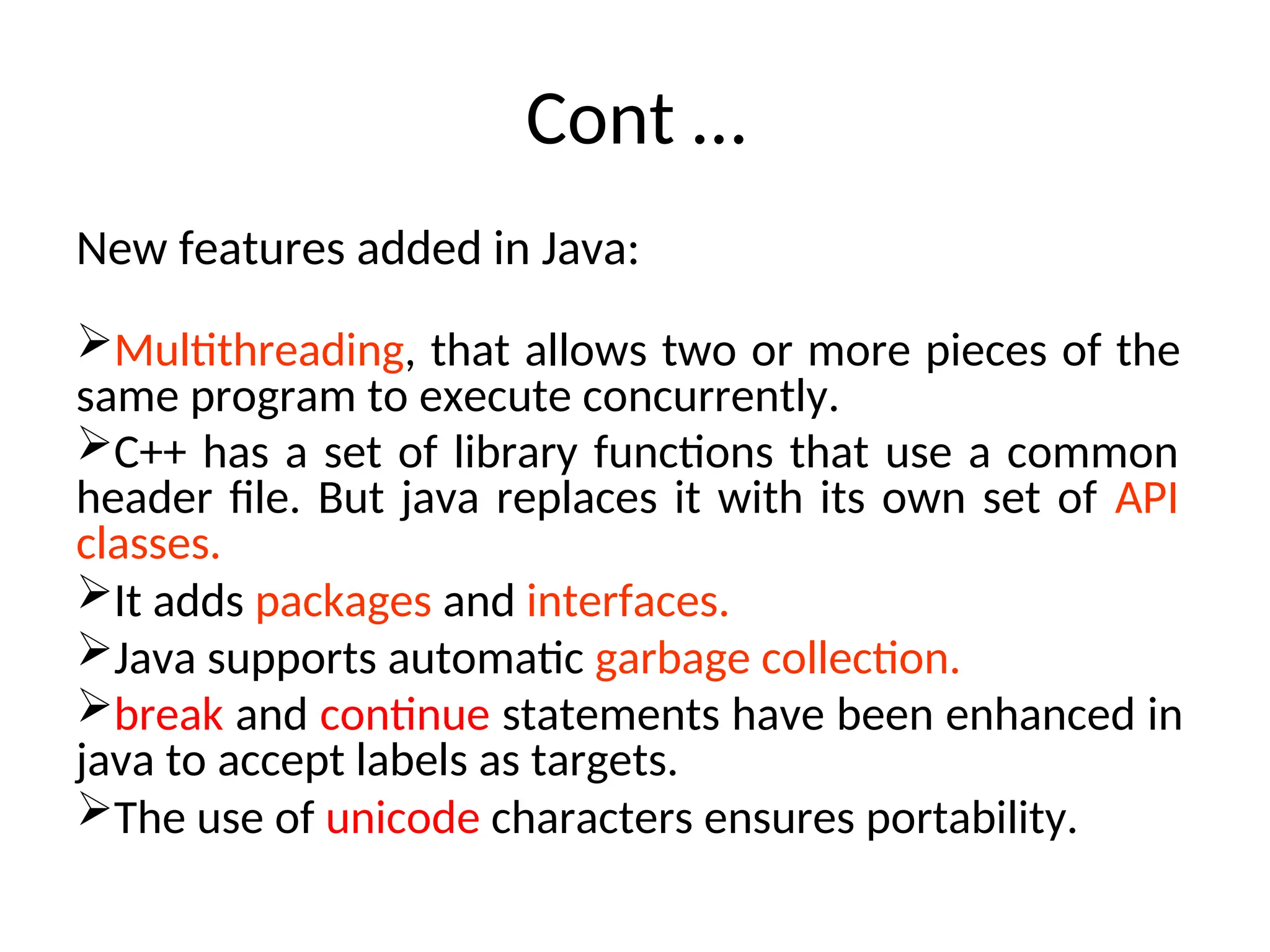 Cont …

New features added in Java:

➢Multithreading, that allows two or more pieces of the same program to execute concurrently.

➢C++ has a set of library functions that use a common header file. But java replaces it with its own set of API classes.

➢It adds packages and interfaces.

➢Java supports automatic garbage collection.

➢break and continue statements have been enhanced in java to accept labels as targets.

➢The use of unicode characters ensures portability.